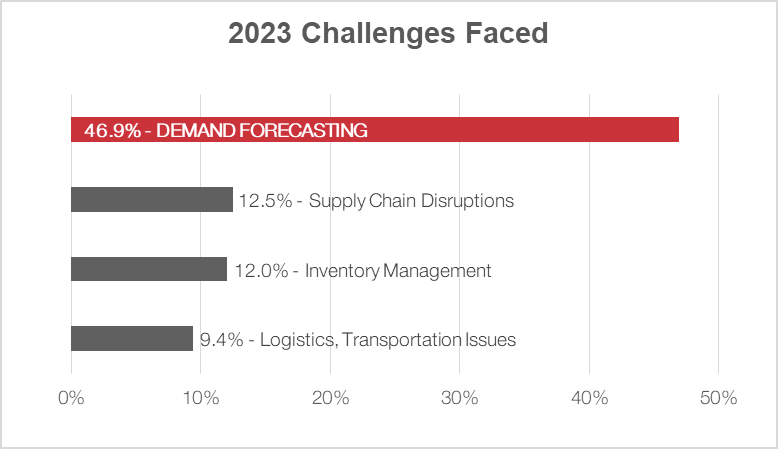 2023 Challenges Faced

46.9% - DEMAND FORECASTING

12.5% - Supply Chain Disruptions

12.0% - Inventory Management

9.4% - Logistics, Transportation Issues

0% 10% 20% 30% 40% 50%